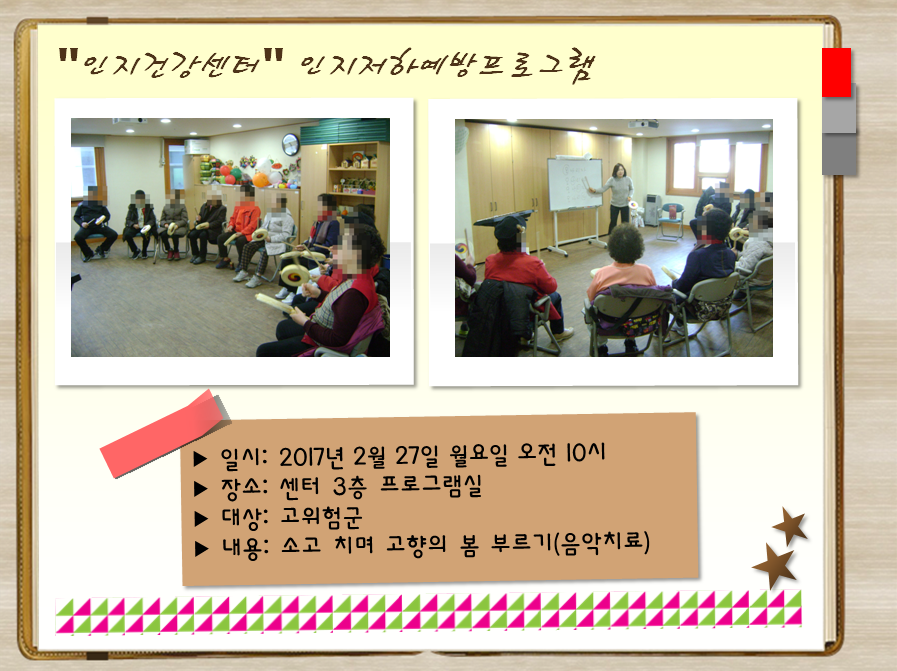 "인지건강센터" 인지저하예방프로그램

▶ 일시: 2017년 2월 27일 월요일 오전 10시
▶ 장소: 센터 3층 프로그램실
▶ 대상: 고위험군
▶ 내용: 소고 치며 고향의 봄 부르기(음악치료)